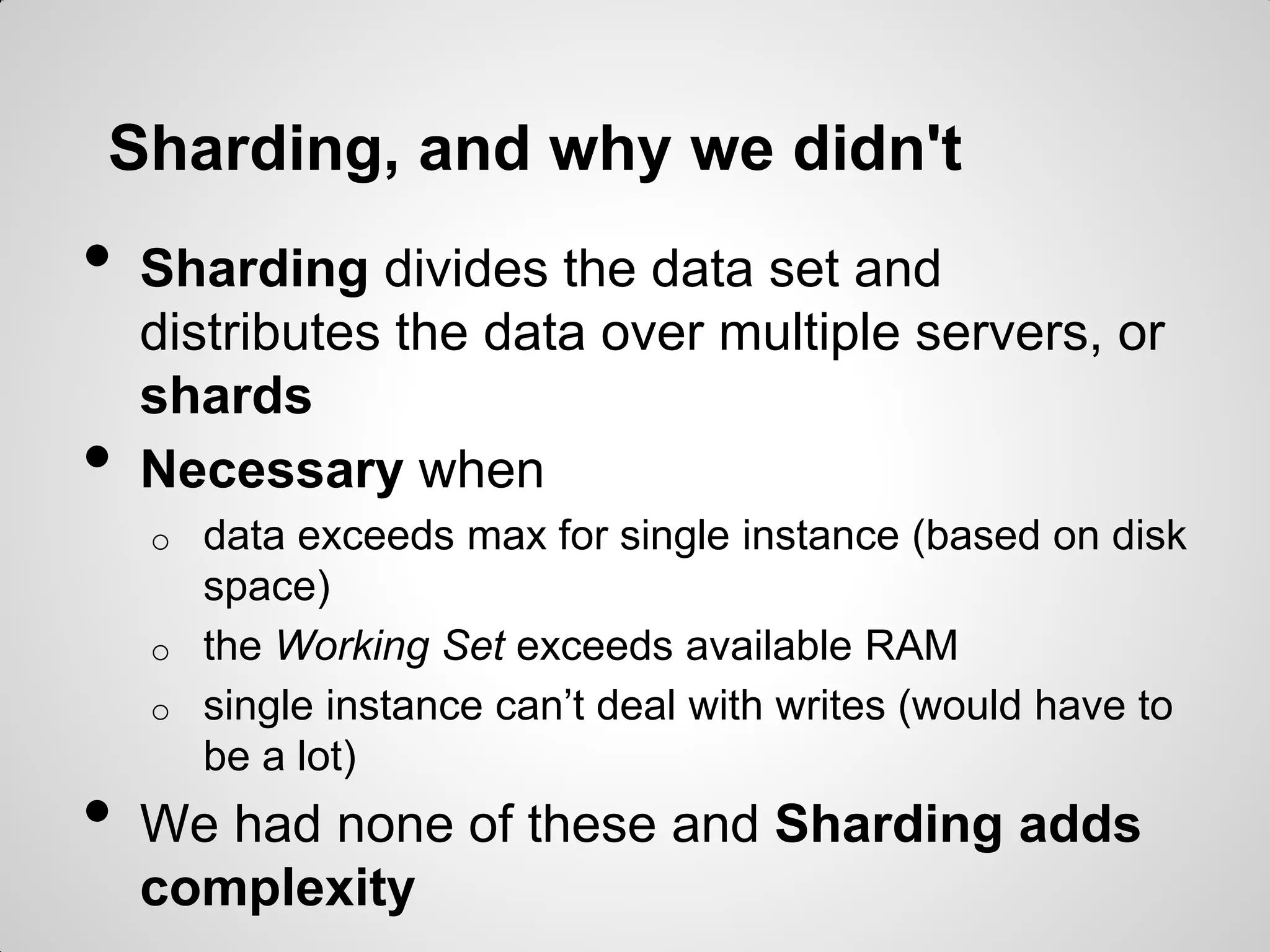 Sharding, and why we didn't

- Sharding divides the data set and distributes the data over multiple servers, or shards
- Necessary when
  - data exceeds max for single instance (based on disk space)
  - the Working Set exceeds available RAM
  - single instance can’t deal with writes (would have to be a lot)
- We had none of these and Sharding adds complexity